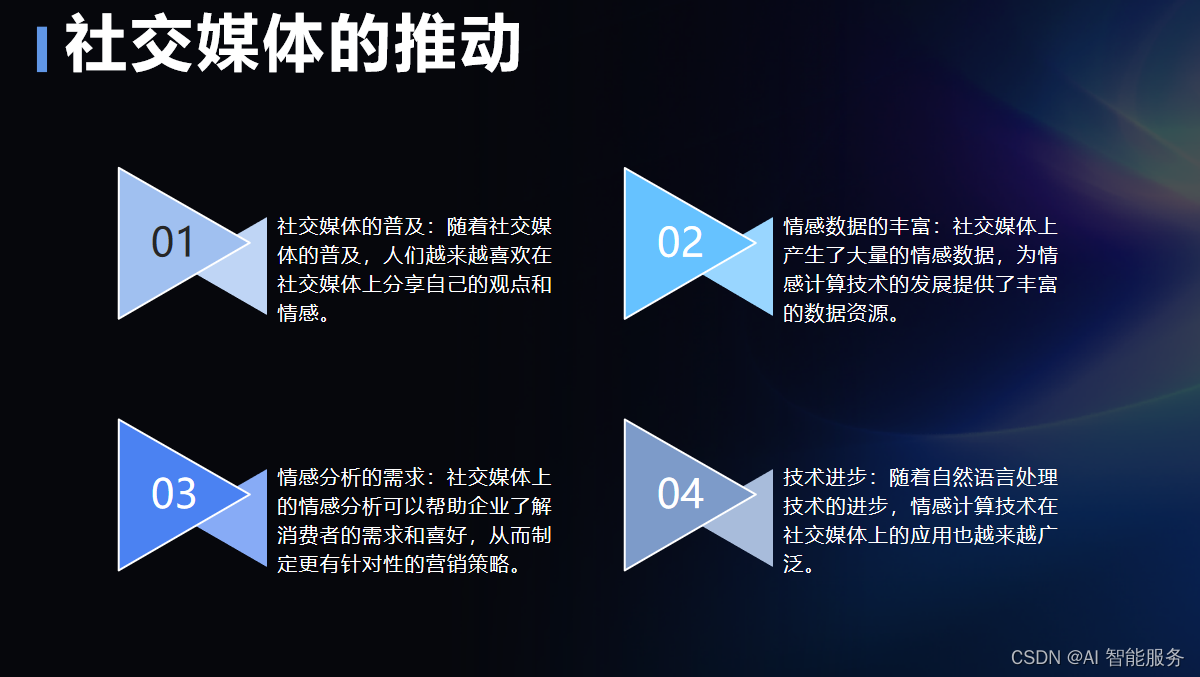 社交媒体的推动

01
社交媒体的普及：随着社交媒体的普及，人们越来越喜欢在社交媒体上分享自己的观点和情感。

02
情感数据的丰富：社交媒体上产生了大量的情感数据，为情感计算技术的发展提供了丰富的数据资源。

03
情感分析的需求：社交媒体上的情感分析可以帮助企业了解消费者的需求和喜好，从而制定更有针对性的营销策略。

04
技术进步：随着自然语言处理技术的进步，情感计算技术在社交媒体上的应用也越来越广泛。

CSDN @AI 智能服务